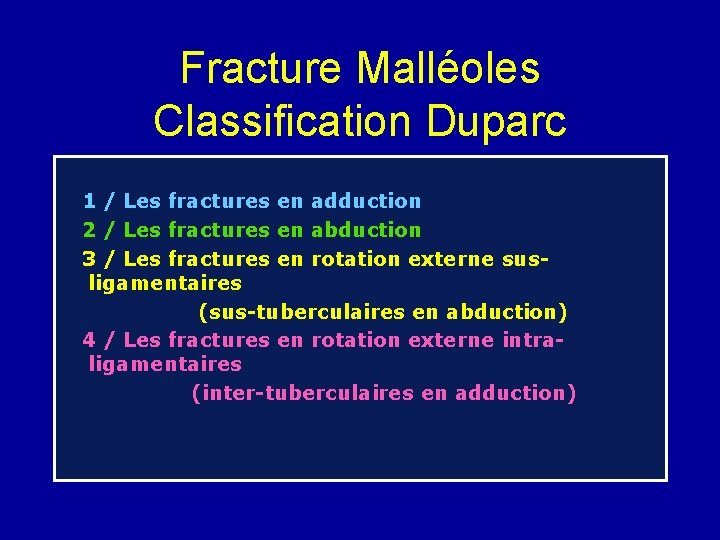 Fracture Malléoles
Classification Duparc

1 / Les fractures en adduction
2 / Les fractures en abduction
3 / Les fractures en rotation externe sus-ligamentaires
(sus-tuberculaires en abduction)
4 / Les fractures en rotation externe intra-ligamentaires
(inter-tuberculaires en adduction)